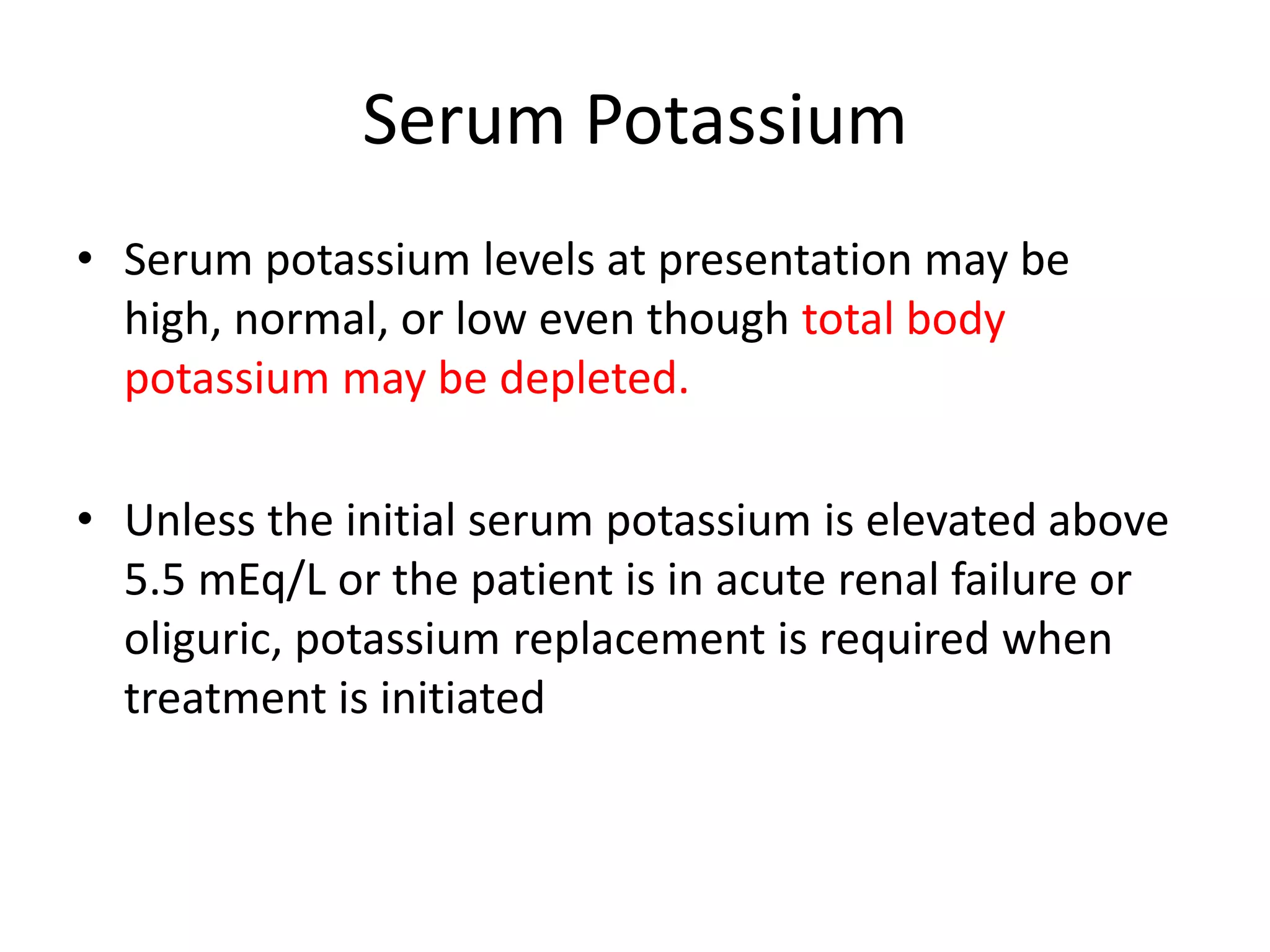 Serum Potassium

• Serum potassium levels at presentation may be high, normal, or low even though total body potassium may be depleted.

• Unless the initial serum potassium is elevated above 5.5 mEq/L or the patient is in acute renal failure or oliguric, potassium replacement is required when treatment is initiated